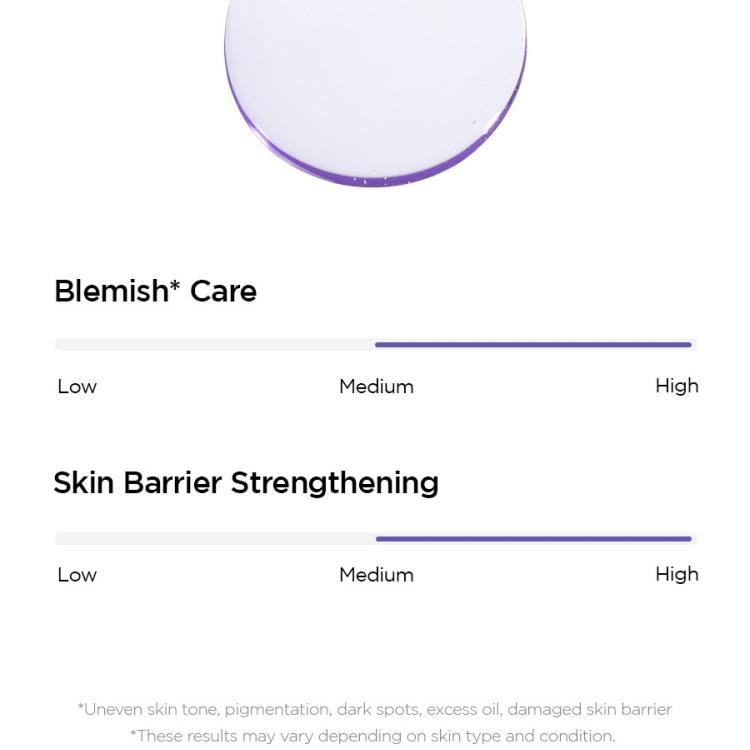 Blemish* Care

Low Medium High

Skin Barrier Strengthening

Low Medium High

*Uneven skin tone, pigmentation, dark spots, excess oil, damaged skin barrier
*These results may vary depending on skin type and condition.